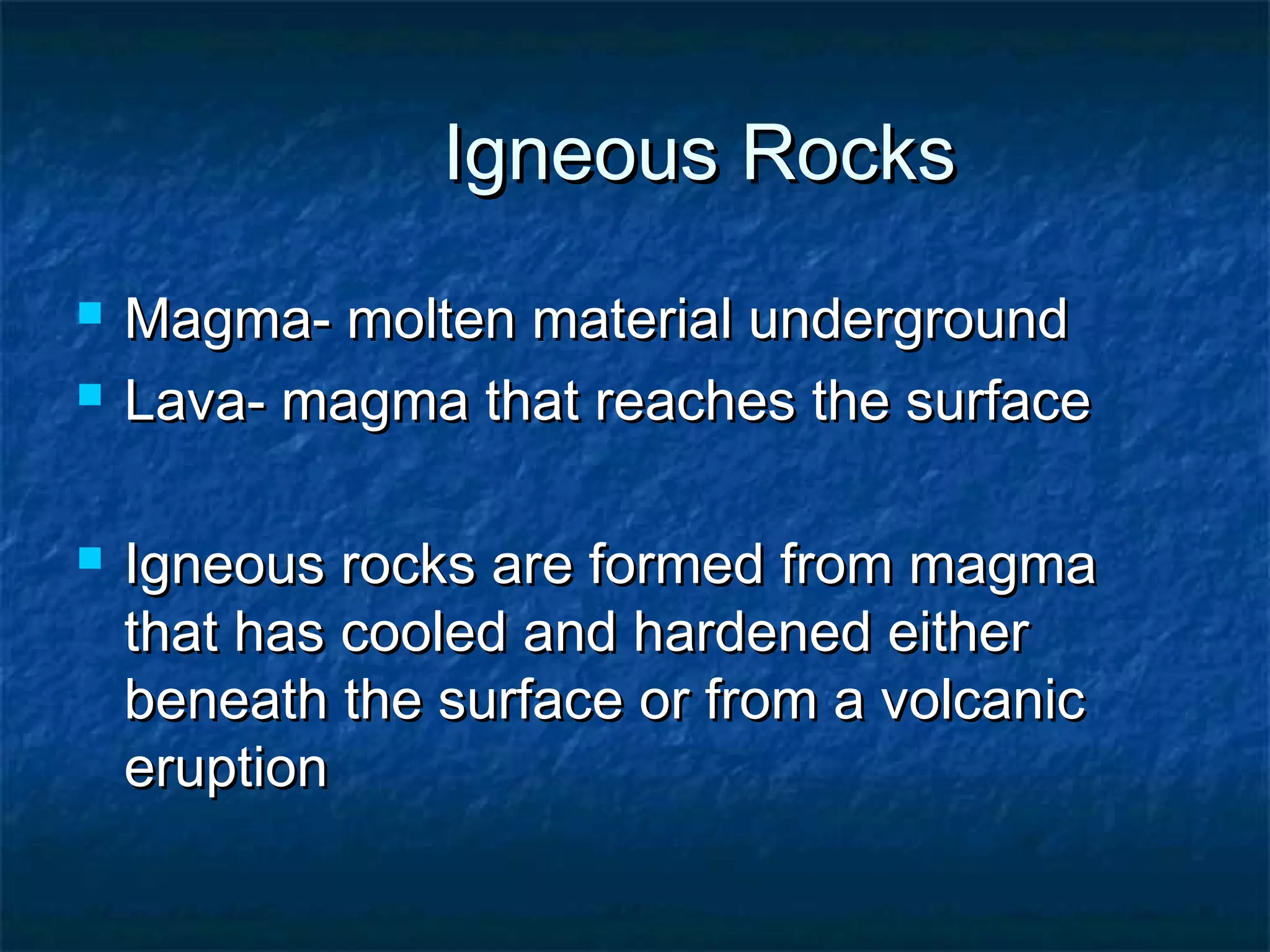 Igneous Rocks

Magma- molten material underground
Lava- magma that reaches the surface

Igneous rocks are formed from magma that has cooled and hardened either beneath the surface or from a volcanic eruption